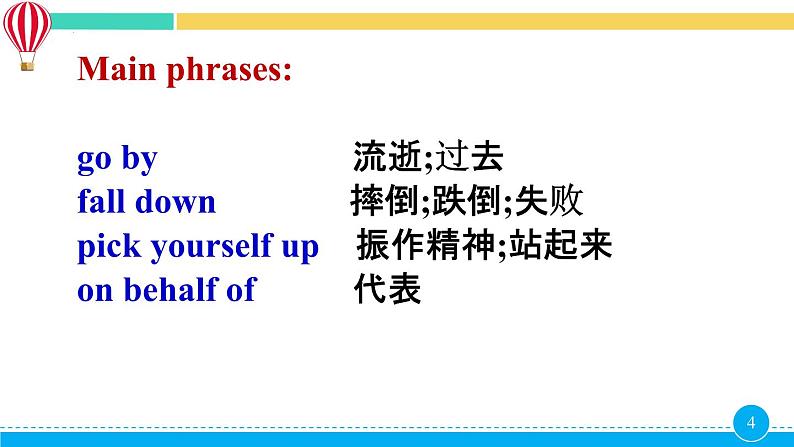 Main phrases:

go by 流逝;过去
fall down 摔倒;跌倒;失败
pick yourself up 振作精神;站起来
on behalf of 代表

4